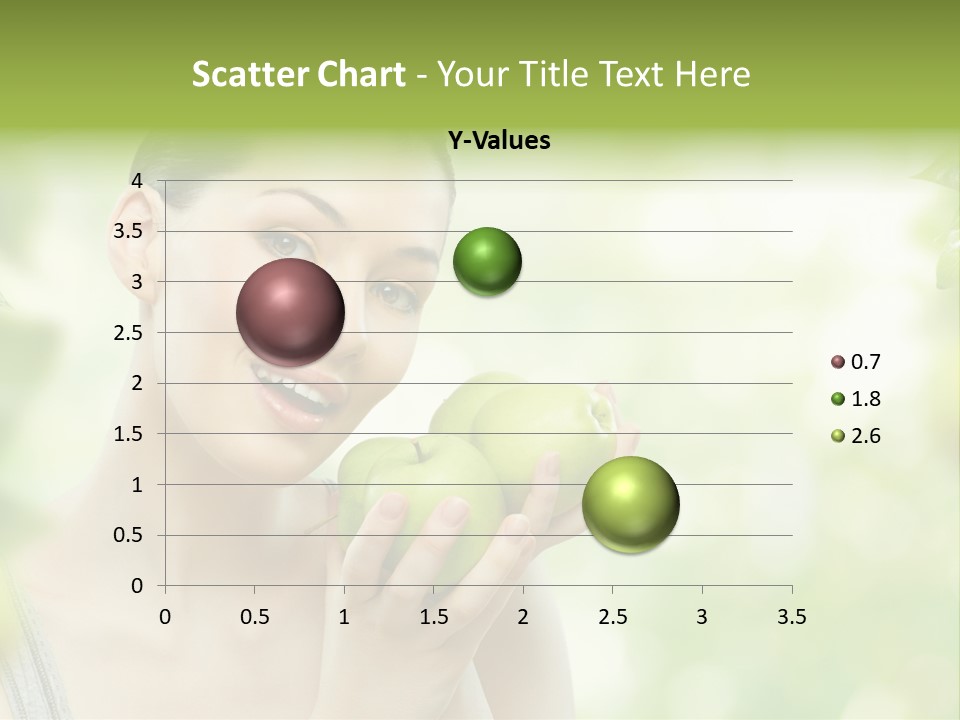 Scatter Chart - Your Title Text Here

Y-Values

4
3.5
3
2.5
2
1.5
1
0.5
0

0 0.5 1 1.5 2 2.5 3 3.5

0.7
1.8
2.6